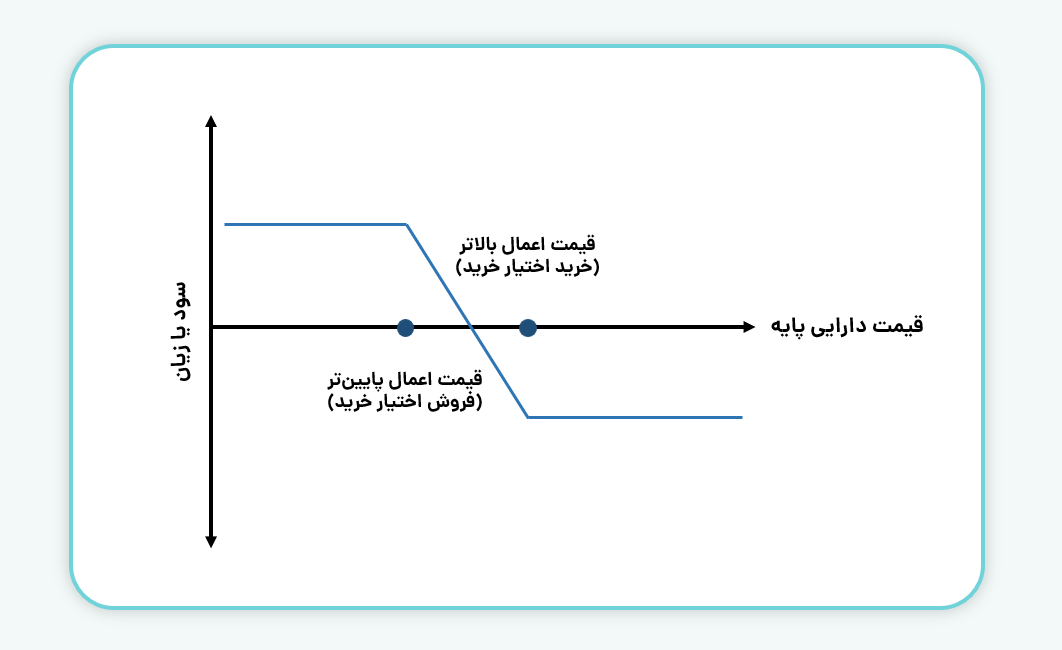 سود یا زیان

قیمت اعمال بالاتر
(خرید اختیار خرید)

قیمت دارایی پایه

قیمت اعمال پایین‌تر
(فروش اختیار خرید)